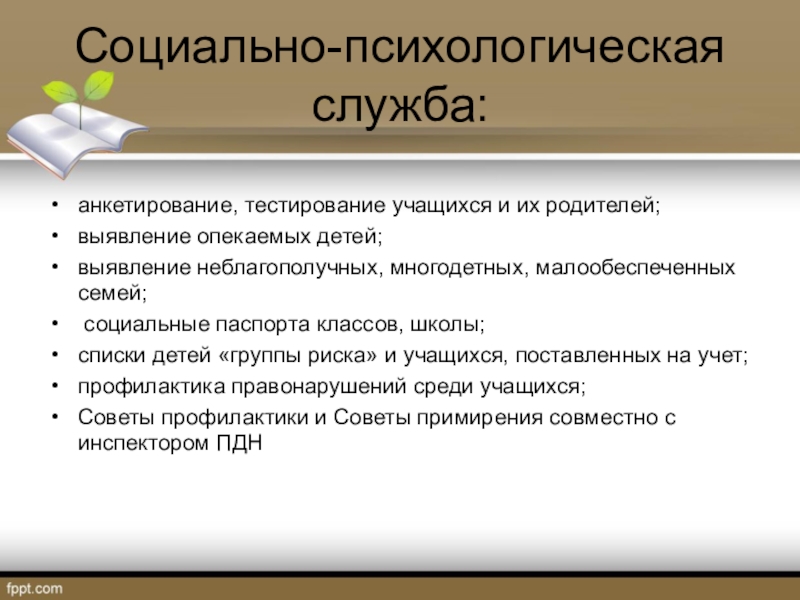 Социально-психологическая служба:

• анкетирование, тестирование учащихся и их родителей;
• выявление опекаемых детей;
• выявление неблагополучных, многодетных, малообеспеченных семей;
• социальные паспорта классов, школы;
• списки детей «группы риска» и учащихся, поставленных на учет;
• профилактика правонарушений среди учащихся;
• Советы профилактики и Советы примирения совместно с инспектором ПДН

fppt.com